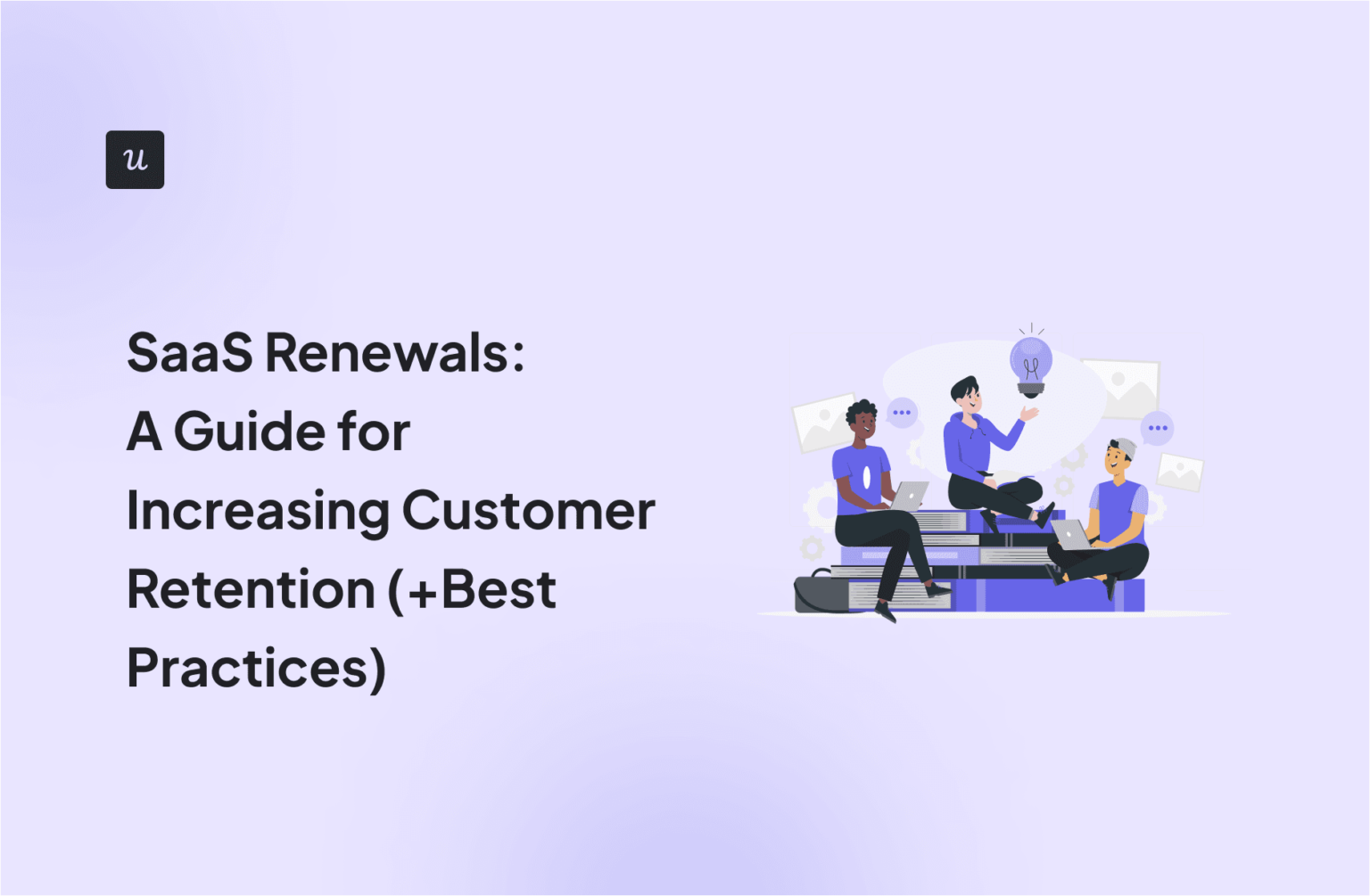 u

SaaS Renewals: A Guide for Increasing Customer Retention (+Best Practices)